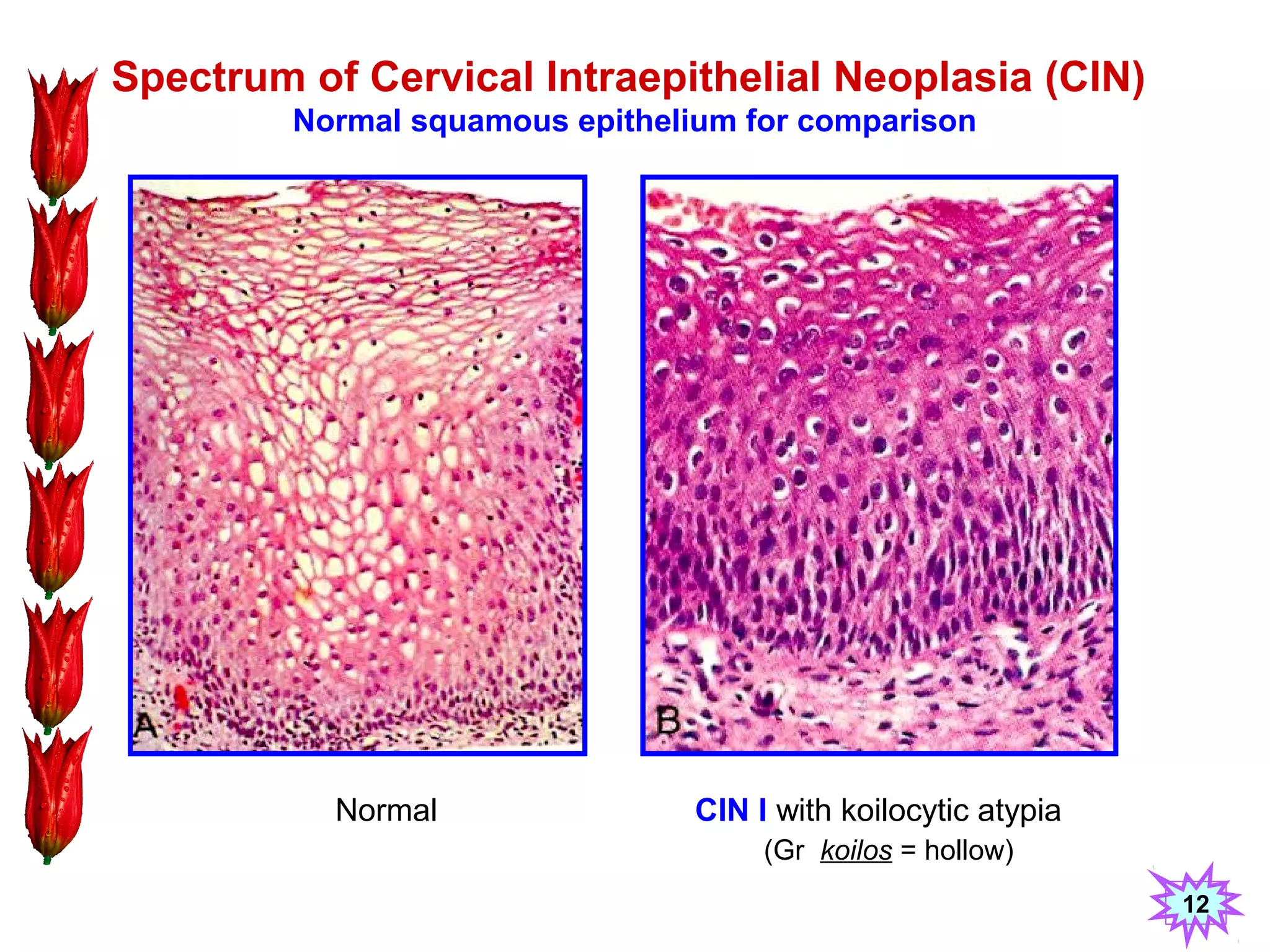 Spectrum of Cervical Intraepithelial Neoplasia (CIN)
Normal squamous epithelium for comparison

A

B

Normal

CIN I with koilocytic atypia
(Gr koilos = hollow)

12